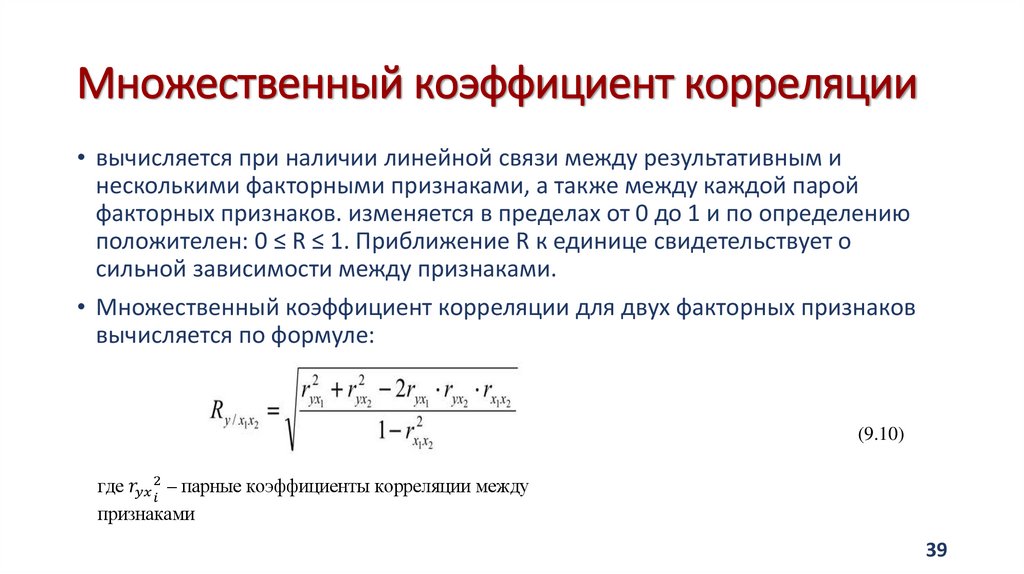 Множественный коэффициент корреляции

• вычисляется при наличии линейной связи между результативным и несколькими факторными признаками, а также между каждой парой факторных признаков. изменяется в пределах от 0 до 1 и по определению положителен: 0 ≤ R ≤ 1. Приближение R к единице свидетельствует о сильной зависимости между признаками.

• Множественный коэффициент корреляции для двух факторных признаков вычисляется по формуле:

$R_{y/x_1x_2} = \sqrt{\frac{r_{yx_1}^2 + r_{yx_2}^2 - 2r_{yx_1} \cdot r_{yx_2} \cdot r_{x_1x_2}}{1 - r_{x_1x_2}^2}}$

(9.10)

где $r_{yx_i}^2$ – парные коэффициенты корреляции между признаками

39